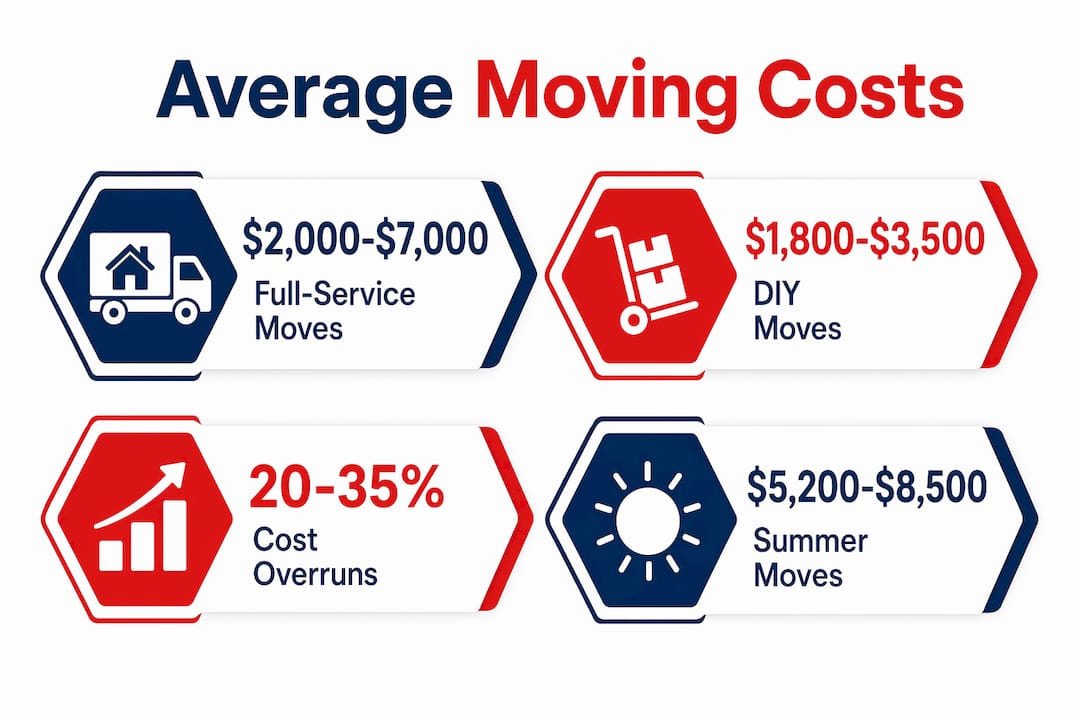 Average Moving Costs

\$2,000-\$7,000
Full-Service Moves

\$1,800-\$3,500
DIY Moves

20-35%
Cost Overruns

\$5,200-\$8,500
Summer Moves